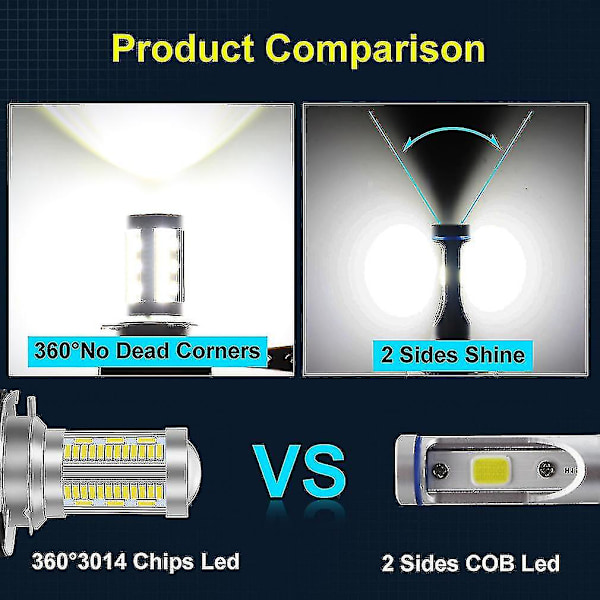 Product Comparison

360°No Dead Corners

2 Sides Shine

VS

360°3014 Chips Led

2 Sides COB Led